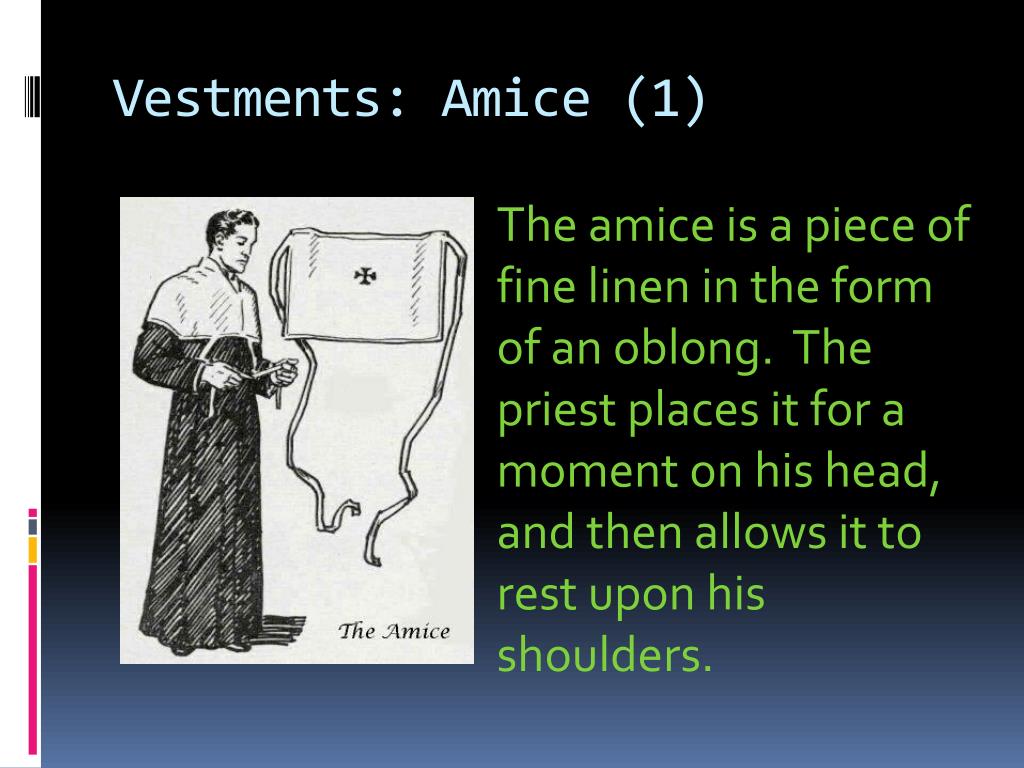 Vestments: Amice (1)

The Amice

The amice is a piece of fine linen in the form of an oblong. The priest places it for a moment on his head, and then allows it to rest upon his shoulders.